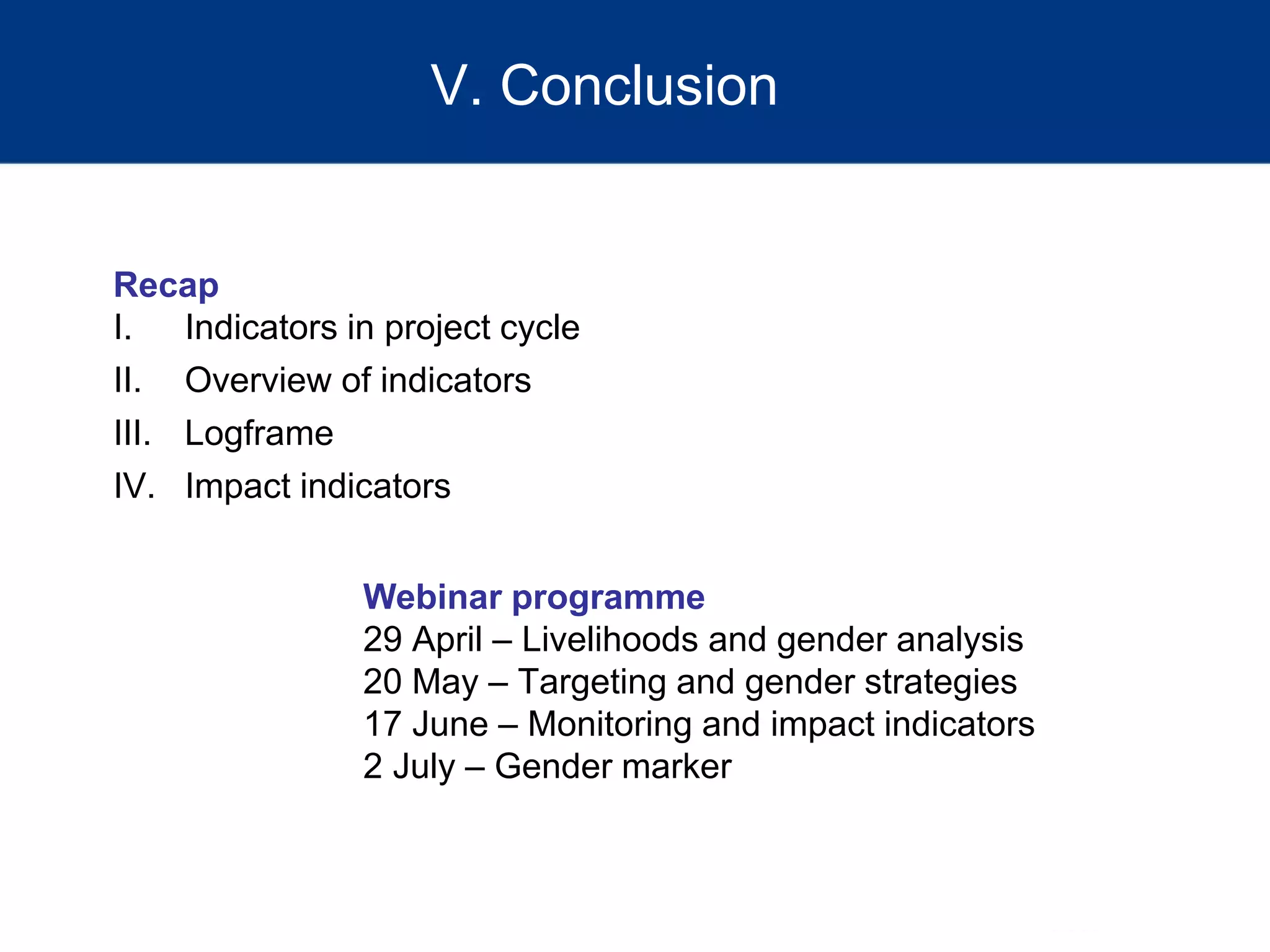 V. Conclusion

Recap
I. Indicators in project cycle
II. Overview of indicators
III. Logframe
IV. Impact indicators

Webinar programme
29 April – Livelihoods and gender analysis
20 May – Targeting and gender strategies
17 June – Monitoring and impact indicators
2 July – Gender marker